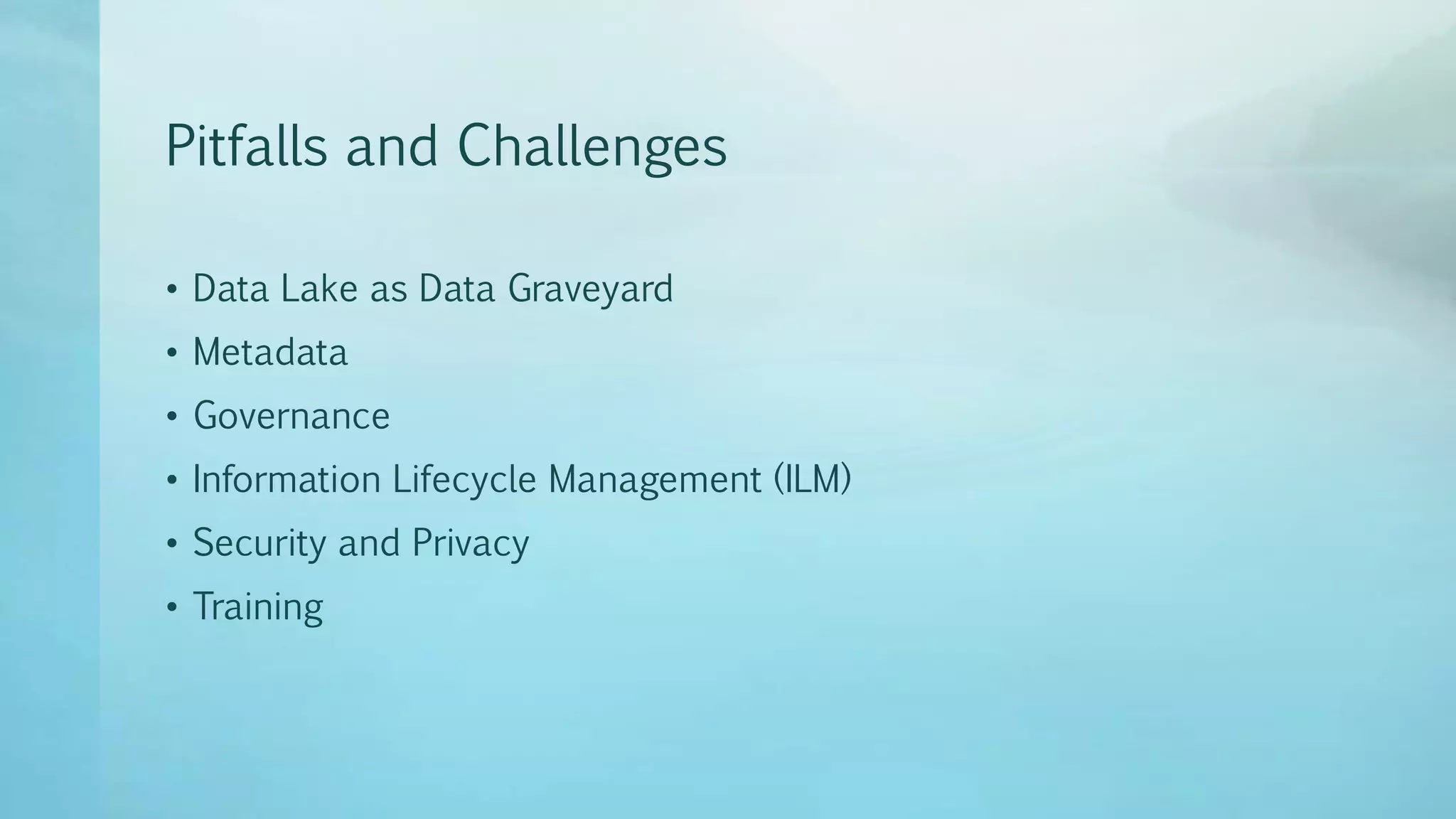 Pitfalls and Challenges

• Data Lake as Data Graveyard
• Metadata
• Governance
• Information Lifecycle Management (ILM)
• Security and Privacy
• Training